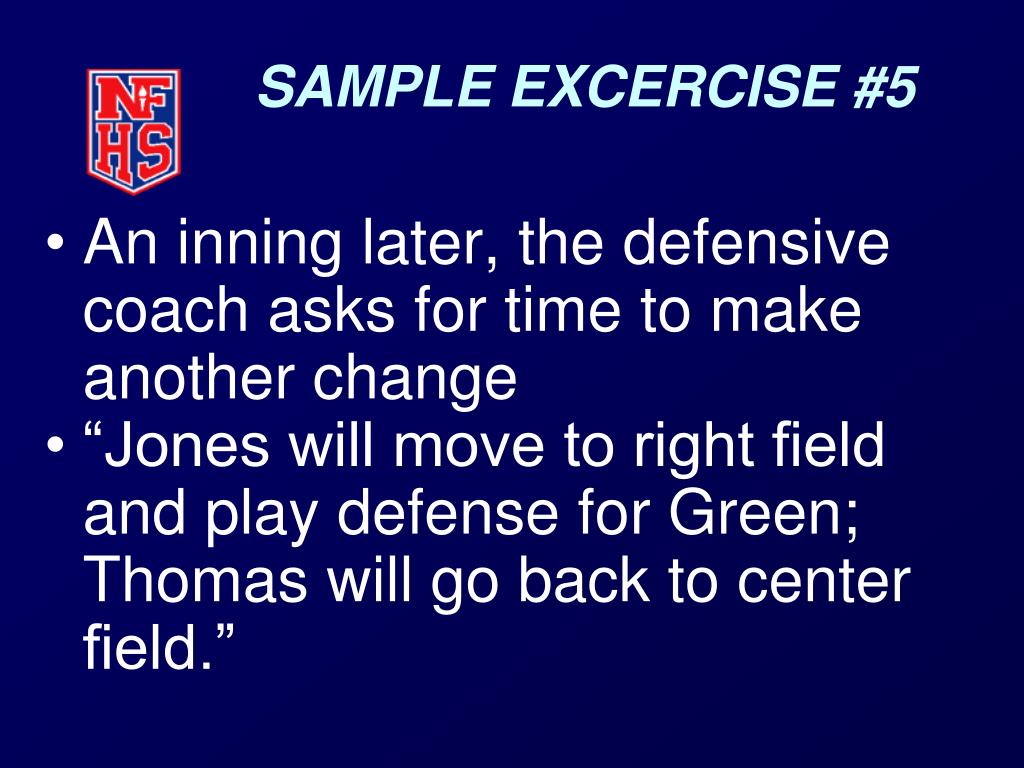 NFHS

SAMPLE EXCERCISE #5

• An inning later, the defensive coach asks for time to make another change
• “Jones will move to right field and play defense for Green; Thomas will go back to center field.”